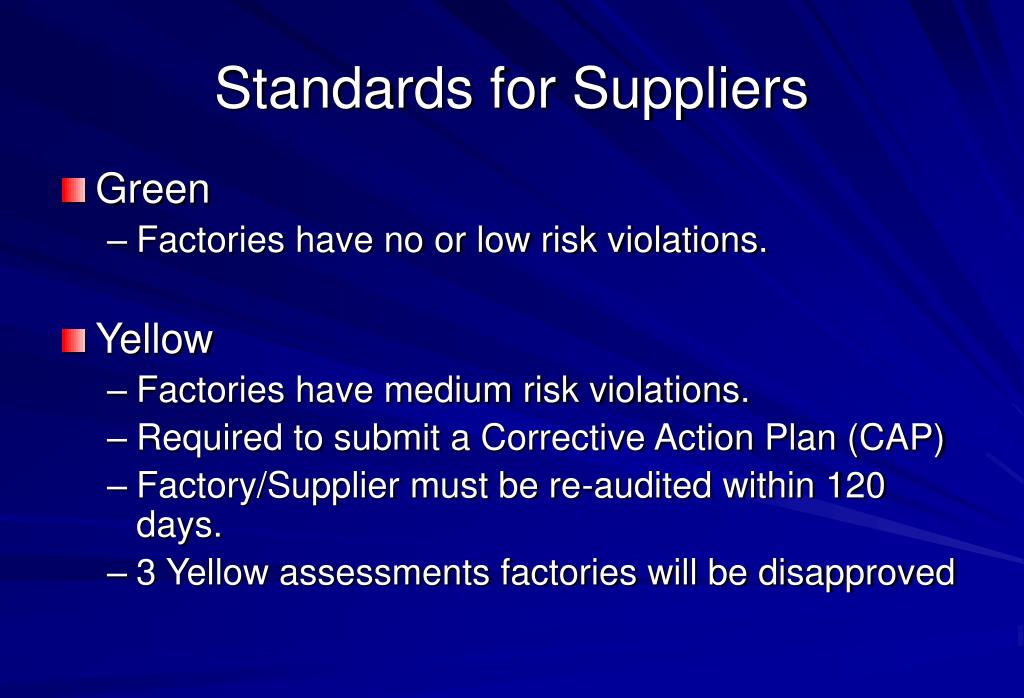 Standards for Suppliers

Green
– Factories have no or low risk violations.

Yellow
– Factories have medium risk violations.
– Required to submit a Corrective Action Plan (CAP)
– Factory/Supplier must be re-audited within 120 days.
– 3 Yellow assessments factories will be disapproved